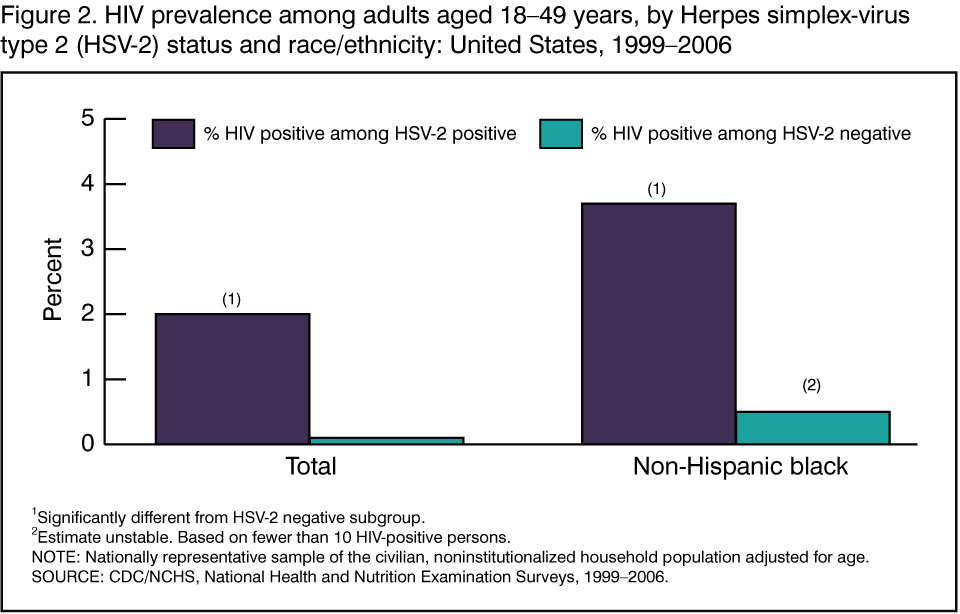 Figure 2. HIV prevalence among adults aged 18–49 years, by Herpes simplex-virus type 2 (HSV-2) status and race/ethnicity: United States, 1999–2006

% HIV positive among HSV-2 positive
% HIV positive among HSV-2 negative

Percent

5
4
3
2
1
0

(1)
(1)
(2)

Total
Non-Hispanic black

$^1$Significantly different from HSV-2 negative subgroup.
$^2$Estimate unstable. Based on fewer than 10 HIV-positive persons.
NOTE: Nationally representative sample of the civilian, noninstitutionalized household population adjusted for age.
SOURCE: CDC/NCHS, National Health and Nutrition Examination Surveys, 1999–2006.